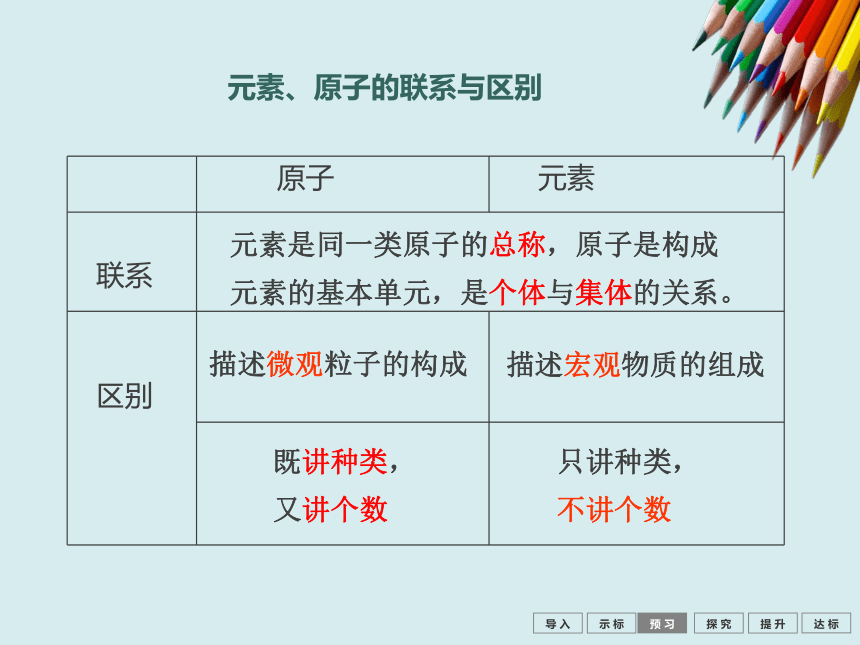 元素、原子的联系与区别

| | 原子 | 元素 |
|---|---|---|
| 联系 | 元素是同一类原子的总称，原子是构成元素的基本单元，是个体与集体的关系。 | |
| 区别 | 描述微观粒子的构成 | 描述宏观物质的组成 |
| | 既讲种类，又讲个数 | 只讲种类，不讲个数 |

导入 示标 预习 探究 提升 达标